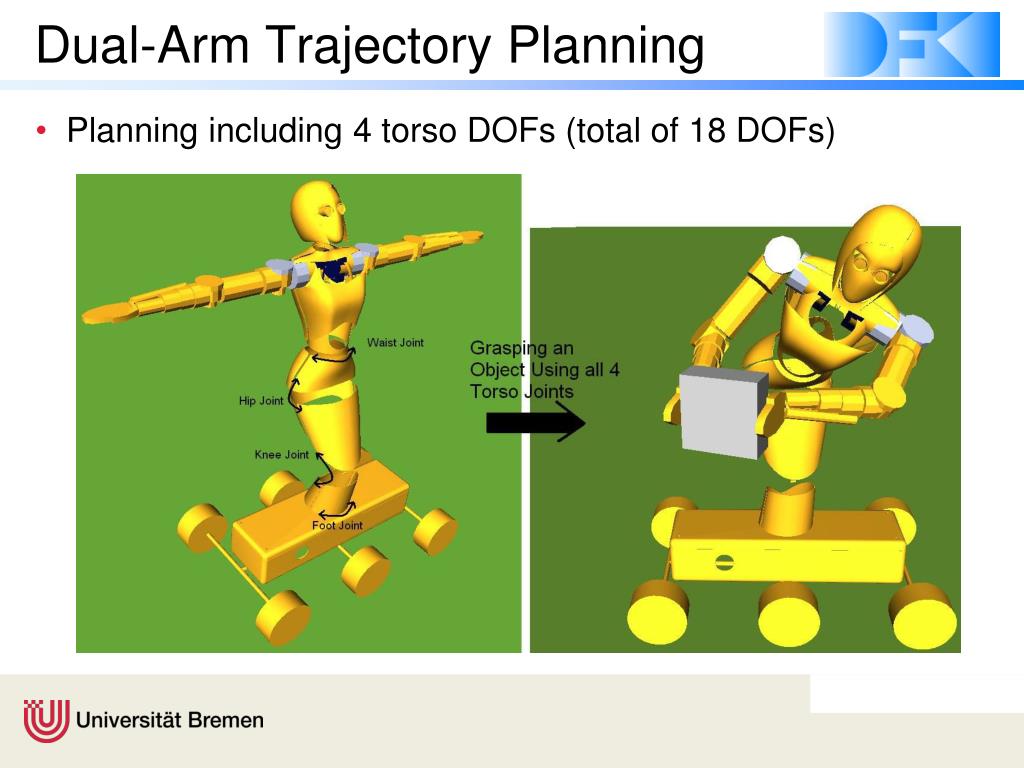 Dual-Arm Trajectory Planning

DFKI

• Planning including 4 torso DOFs (total of 18 DOFs)

Waist Joint

Hip Joint

Knee Joint

Foot Joint

Grasping an Object Using all 4 Torso Joints

Universität Bremen